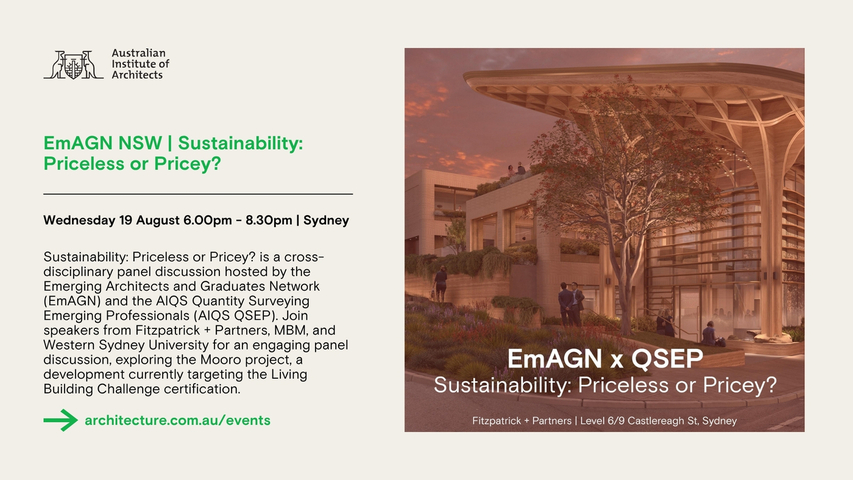 Australian Institute of Architects

EmAGN NSW | Sustainability: Priceless or Pricey?

Wednesday 19 August 6.00pm - 8.30pm | Sydney

Sustainability: Priceless or Pricey? is a cross-disciplinary panel discussion hosted by the Emerging Architects and Graduates Network (EmAGN) and the AIQS Quantity Surveying Emerging Professionals (AIQS QSEP). Join speakers from Fitzpatrick + Partners, MBM, and Western Sydney University for an engaging panel discussion, exploring the Mooro project, a development currently targeting the Living Building Challenge certification.

architecture.com.au/events

EmAGN x QSEP
Sustainability: Priceless or Pricey?

Fitzpatrick + Partners | Level 6/9 Castlereagh St, Sydney